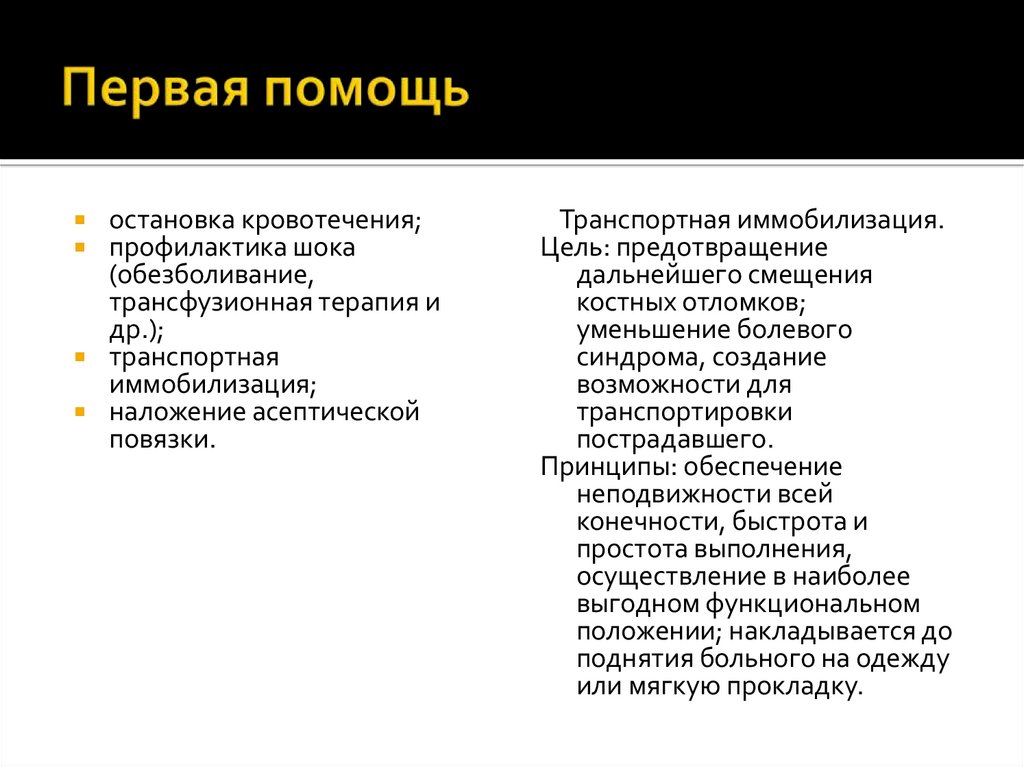 Первая помощь

- остановка кровотечения;
- профилактика шока (обезболивание, трансфузионная терапия и др.);
- транспортная иммобилизация;
- наложение асептической повязки.

Транспортная иммобилизация.
Цель: предотвращение дальнейшего смещения костных отломков; уменьшение болевого синдрома, создание возможности для транспортировки пострадавшего.
Принципы: обеспечение неподвижности всей конечности, быстрота и простота выполнения, осуществление в наиболее выгодном функциональном положении; накладывается до поднятия больного на одежду или мягкую прокладку.